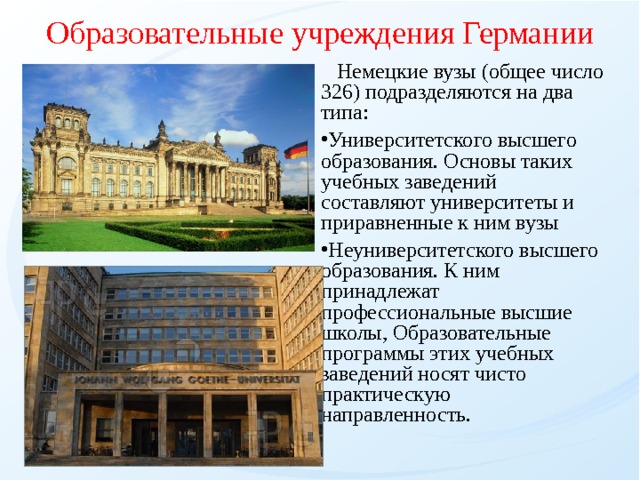 Образовательные учреждения Германии

Немецкие вузы (общее число 326) подразделяются на два типа:

•Университетского высшего образования. Основы таких учебных заведений составляют университеты и приравненные к ним вузы

•Неуниверситетского высшего образования. К ним принадлежат профессиональные высшие школы, Образовательные программы этих учебных заведений носят чисто практическую направленность.

JOHANN WOLFGANG GOETHE-UNIVERSITÄT